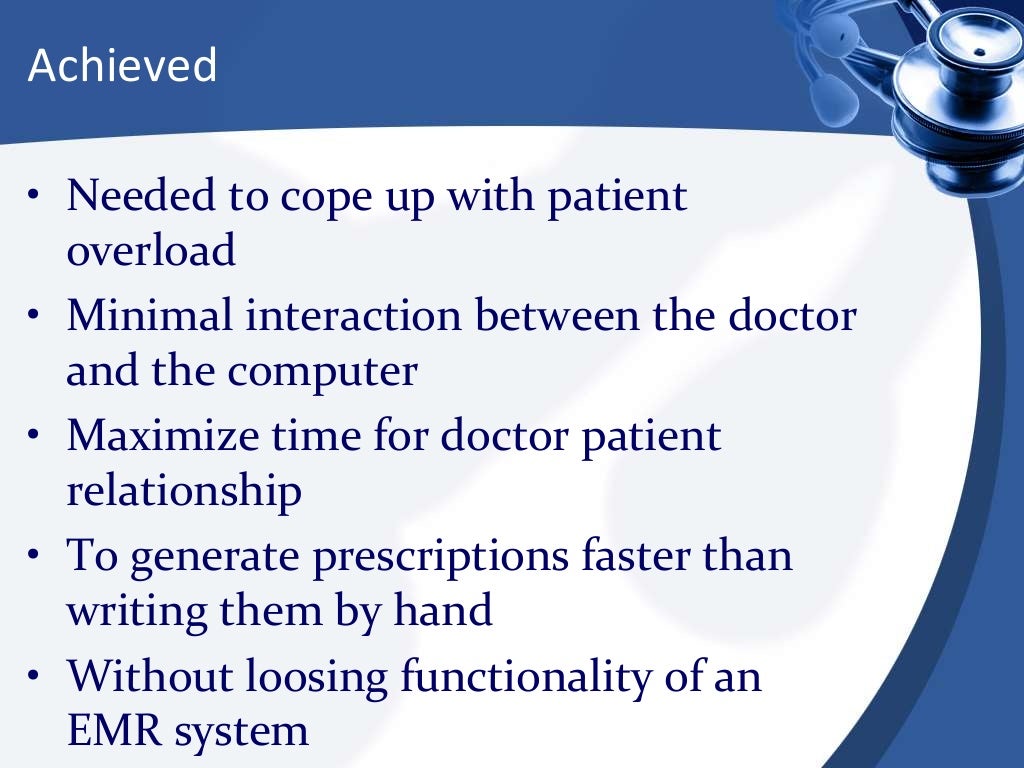 Achieved

• Needed to cope up with patient overload
• Minimal interaction between the doctor and the computer
• Maximize time for doctor patient relationship
• To generate prescriptions faster than writing them by hand
• Without loosing functionality of an EMR system